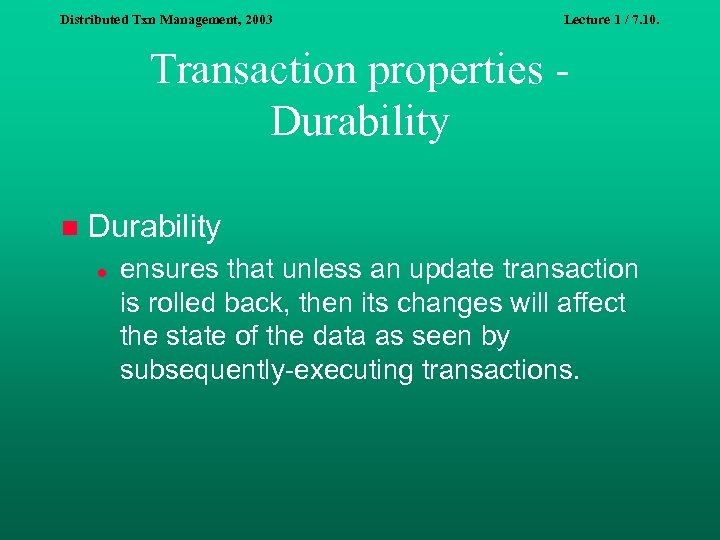 Distributed Txn Management, 2003

Lecture 1 / 7.10.

Transaction properties - Durability

Durability

ensures that unless an update transaction is rolled back, then its changes will affect the state of the data as seen by subsequently-executing transactions.